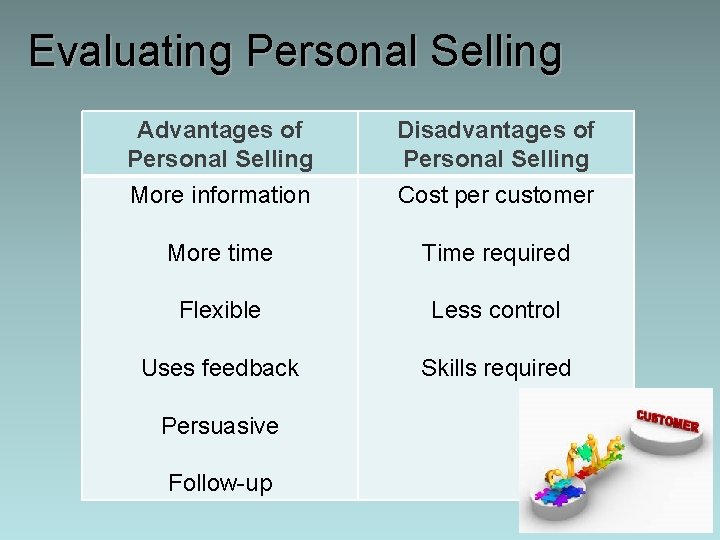 Evaluating Personal Selling

| Advantages of Personal Selling | Disadvantages of Personal Selling |
|---|---|
| More information | Cost per customer |
| More time | Time required |
| Flexible | Less control |
| Uses feedback | Skills required |
| Persuasive | |
| Follow-up | |

CUSTOMER